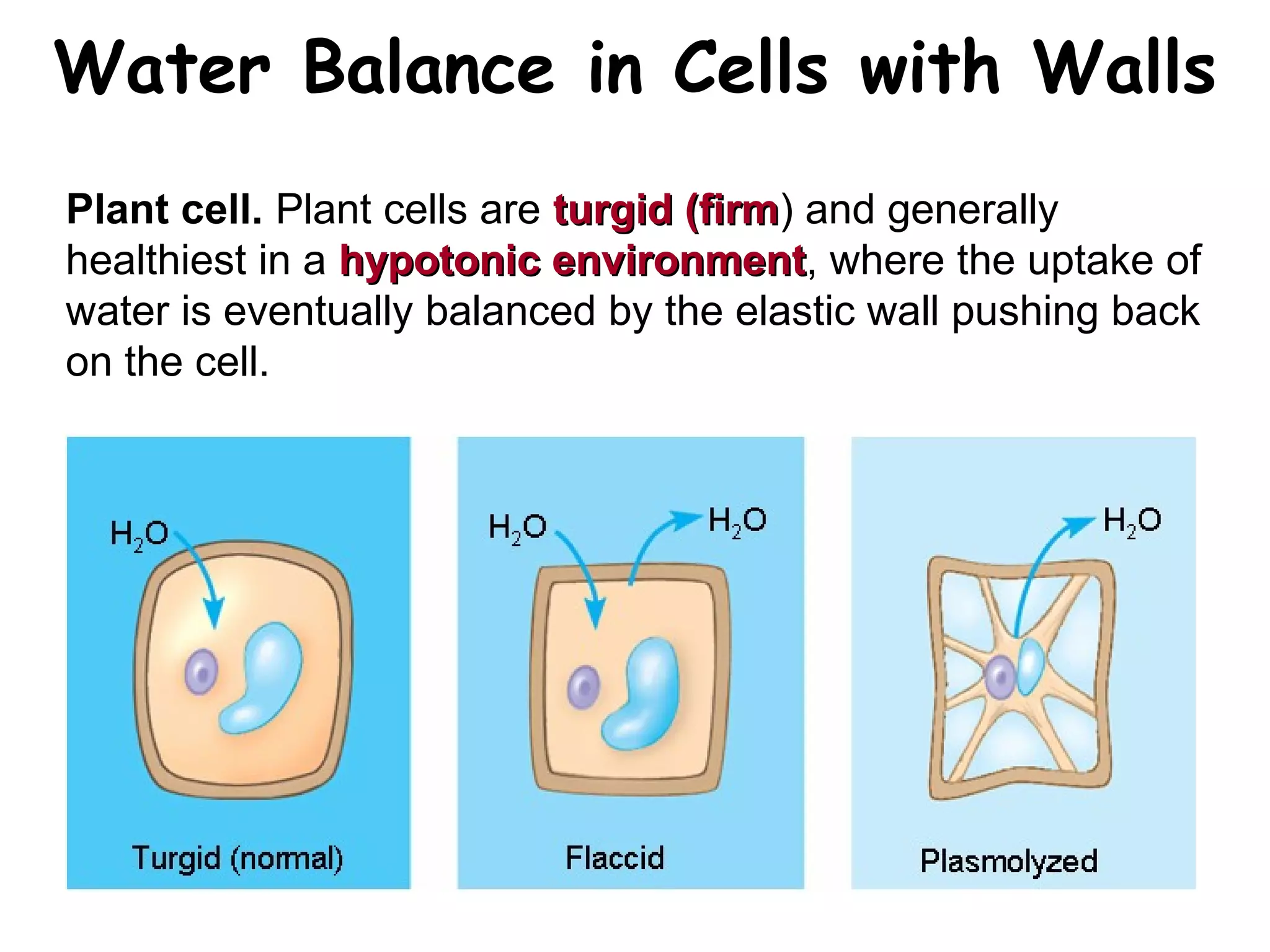 Water Balance in Cells with Walls

Plant cell. Plant cells are turgid (firm) and generally healthiest in a hypotonic environment, where the uptake of water is eventually balanced by the elastic wall pushing back on the cell.

$H_2O$

Turgid (normal)

$H_2O$

$H_2O$

Flaccid

$H_2O$

Plasmolyzed